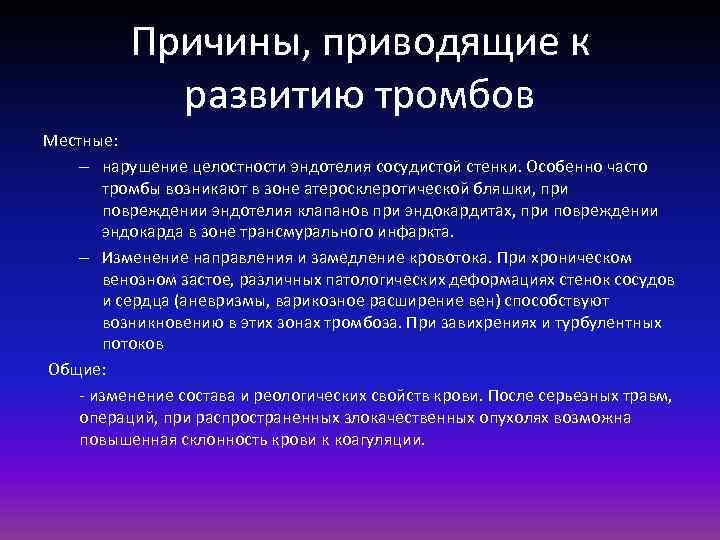 Причины, приводящие к развитию тромбов

Местные:

– нарушение целостности эндотелия сосудистой стенки. Особенно часто тромбы возникают в зоне атеросклеротической бляшки, при повреждении эндотелия клапанов при эндокардитах, при повреждении эндокарда в зоне трансмурального инфаркта.

– Изменение направления и замедление кровотока. При хроническом венозном застое, различных патологических деформациях стенок сосудов и сердца (аневризмы, варикозное расширение вен) способствуют возникновению в этих зонах тромбоза. При завихрениях и турбулентных потоков

Общие:

- изменение состава и реологических свойств крови. После серьезных травм, операций, при распространенных злокачественных опухолях возможна повышенная склонность крови к коагуляции.